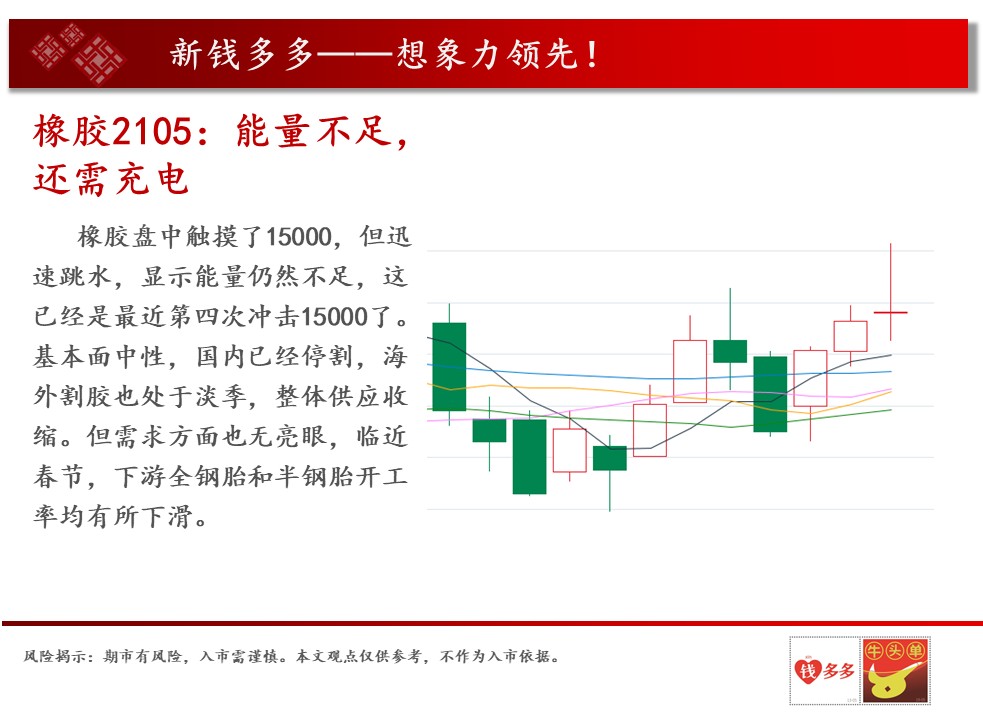 新钱多多——想象力领先！

橡胶2105：能量不足，还需充电

橡胶盘中触摸了15000，但迅速跳水，显示能量仍然不足，这已经是最近第四次冲击15000了。基本面中性，国内已经停割，海外割胶也处于淡季，整体供应收缩。但需求方面也无亮眼，临近春节，下游全钢胎和半钢胎开工率均有所下滑。

风险揭示：期市有风险，入市需谨慎。本文观点仅供参考，不作为入市依据。

钱多多

牛头单